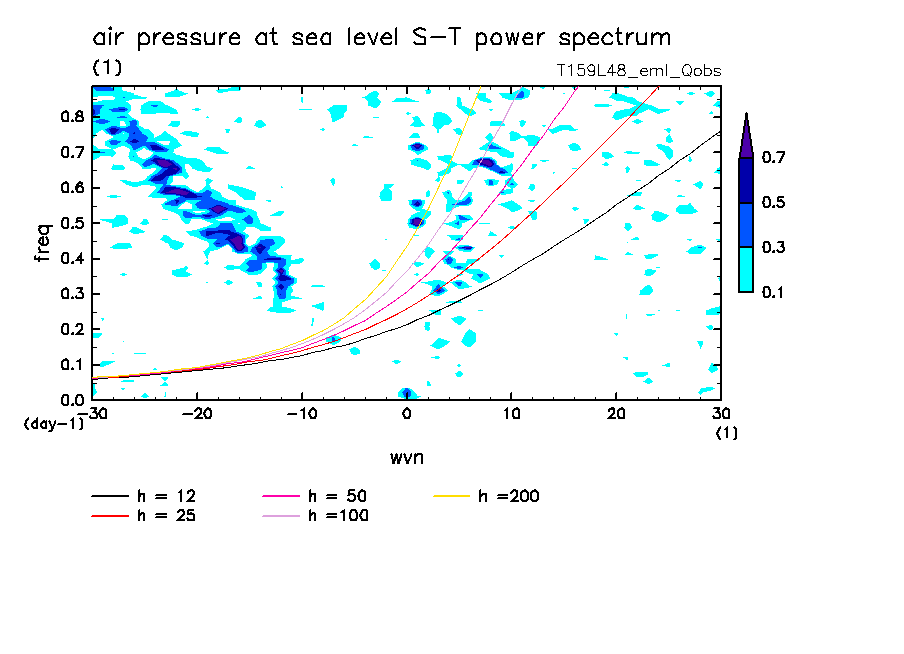 air pressure at sea level S-T power spectrum
(1)
T159L48_eml_Qobs

freq
0.8
0.7
0.6
0.5
0.4
0.3
0.2
0.1
0.0
(day-1)
-30
-20
-10
0
10
20
30
(1)
wvn

0.7
0.5
0.3
0.1

h = 12
h = 25
h = 50
h =100
h =200